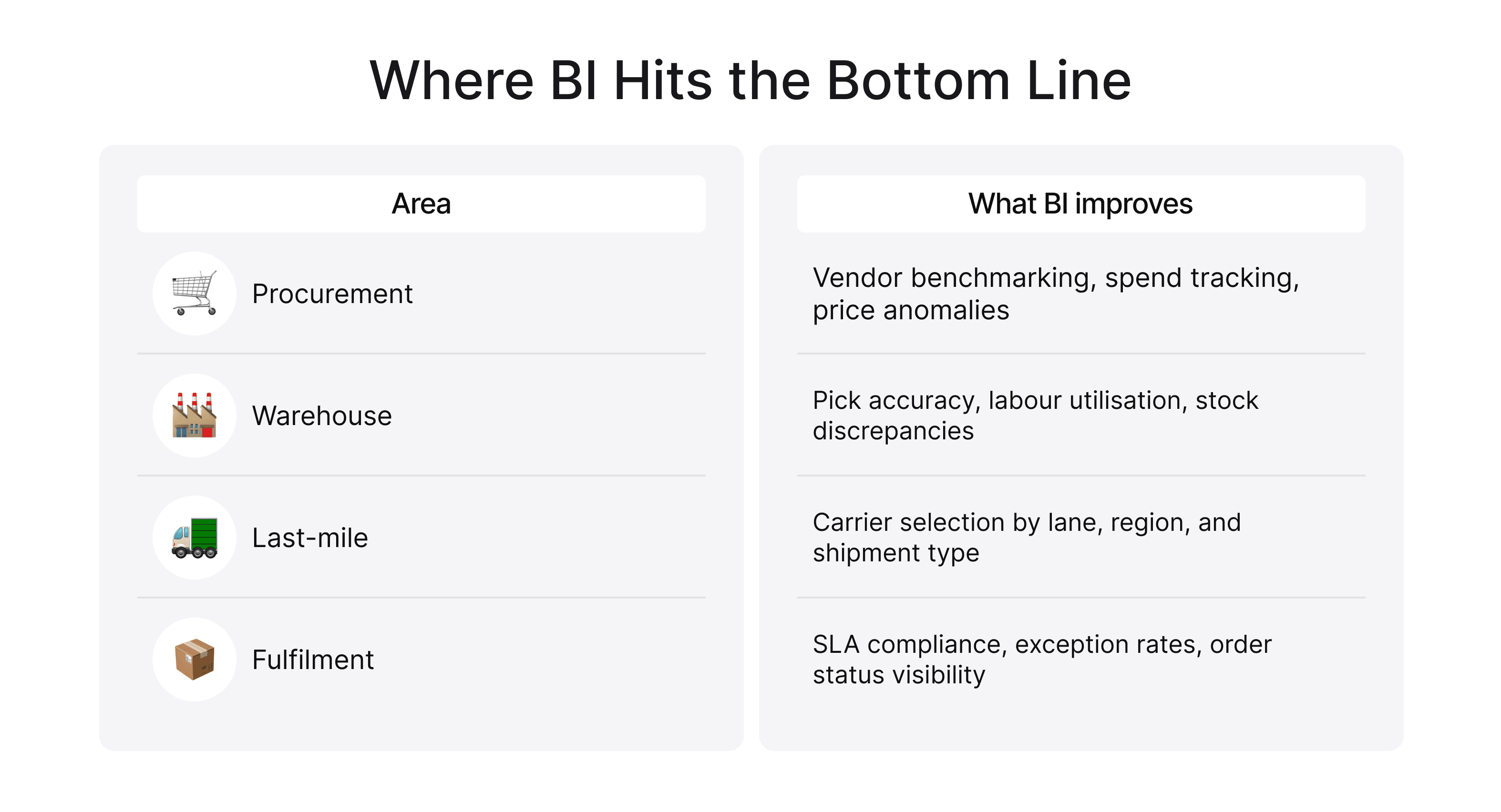 Where BI Hits the Bottom Line

| Area | What BI improves |
|---|---|
| Procurement | Vendor benchmarking, spend tracking, price anomalies |
| Warehouse | Pick accuracy, labour utilisation, stock discrepancies |
| Last-mile | Carrier selection by lane, region, and shipment type |
| Fulfilment | SLA compliance, exception rates, order status visibility |